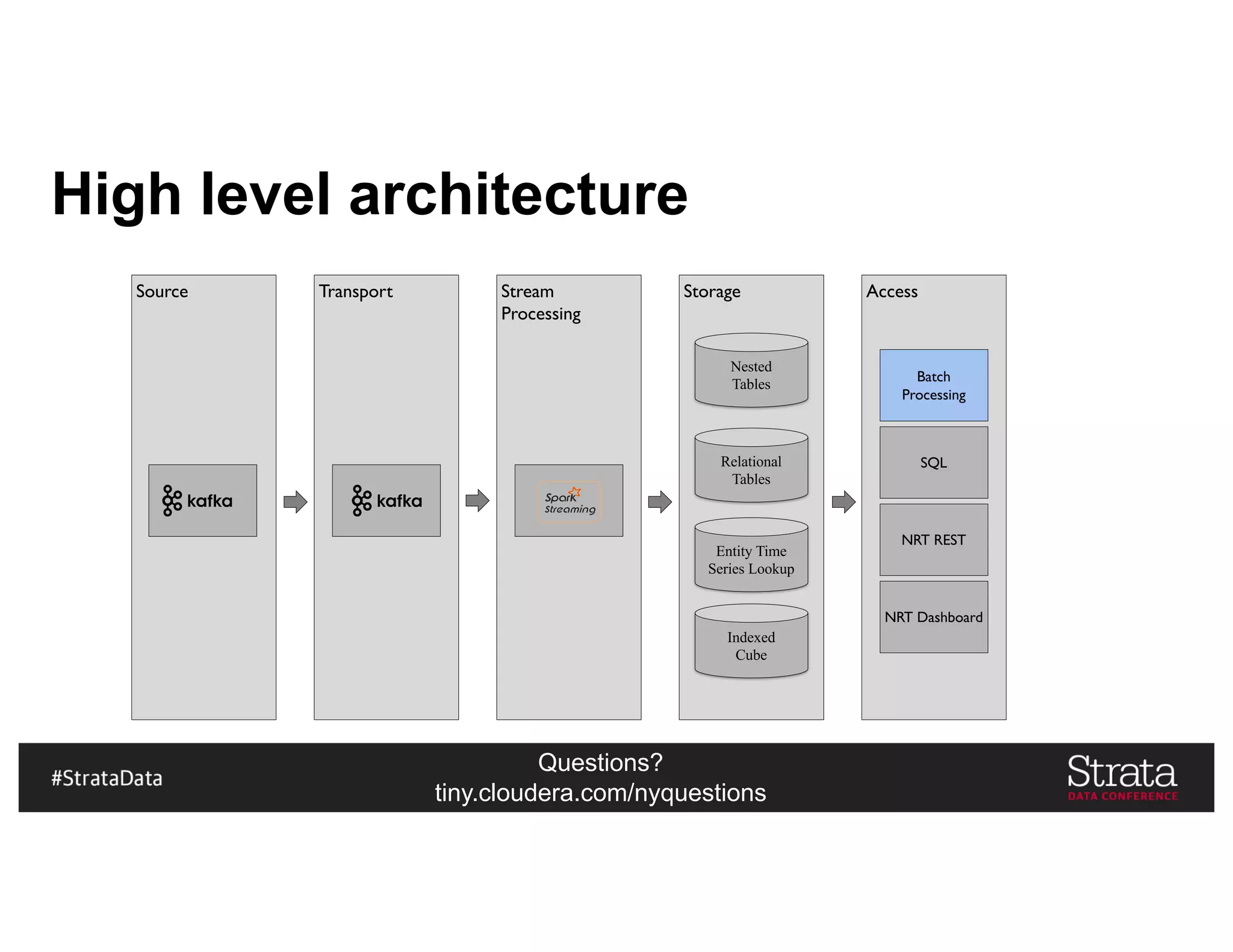 High level architecture

Source

kafka

Transport

kafka

Stream Processing

Spark Streaming

Storage

Nested Tables

Relational Tables

Entity Time Series Lookup

Indexed Cube

Access

Batch Processing

SQL

NRT REST

NRT Dashboard

#StrataData

Questions?
tiny.cloudera.com/nyquestions

Strata
DATA CONFERENCE